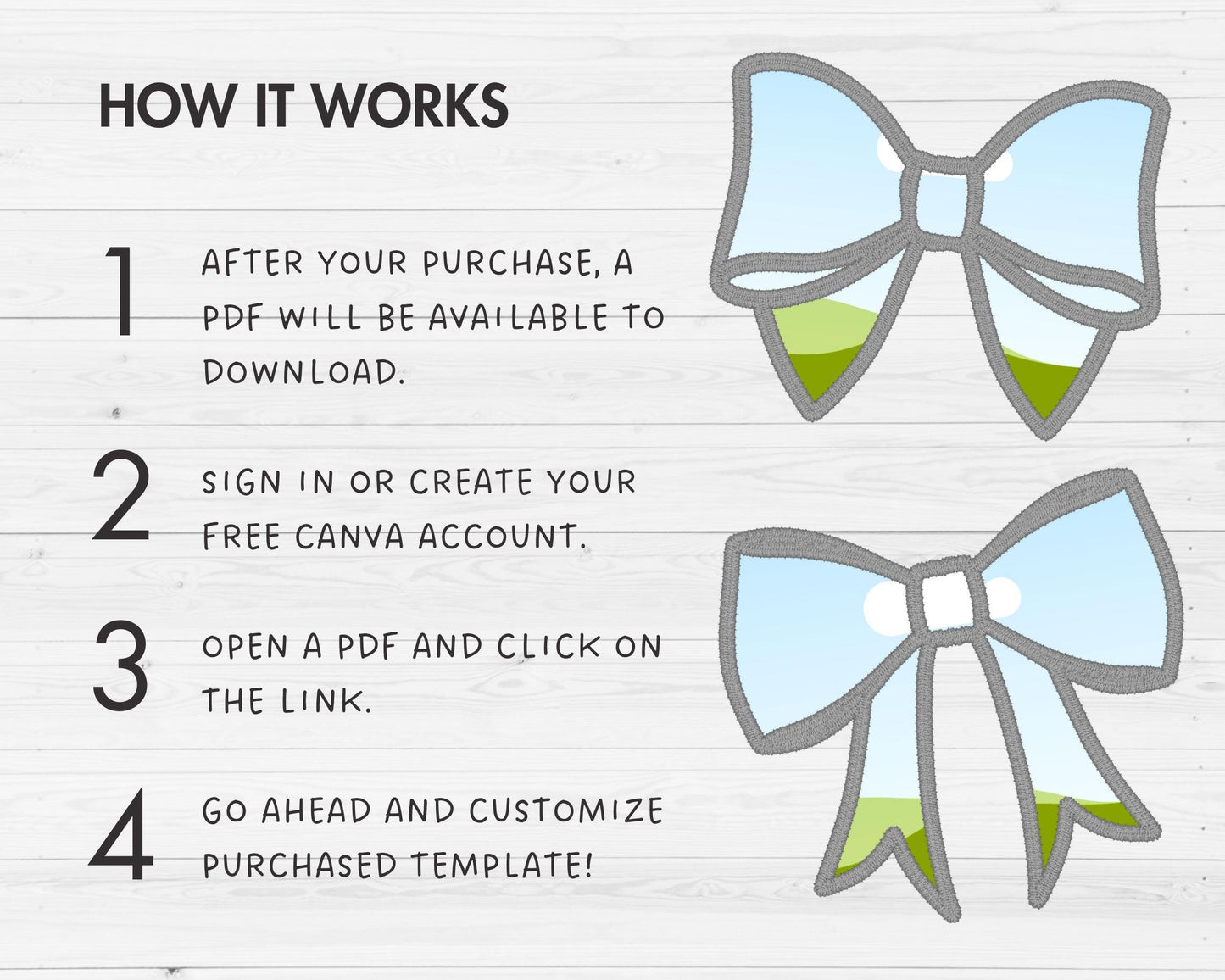 HOW IT WORKS

1 AFTER YOUR PURCHASE, A PDF WILL BE AVAILABLE TO DOWNLOAD.

2 SIGN IN OR CREATE YOUR FREE CANVA ACCOUNT.

3 OPEN A PDF AND CLICK ON THE LINK.

4 GO AHEAD AND CUSTOMIZE PURCHASED TEMPLATE!